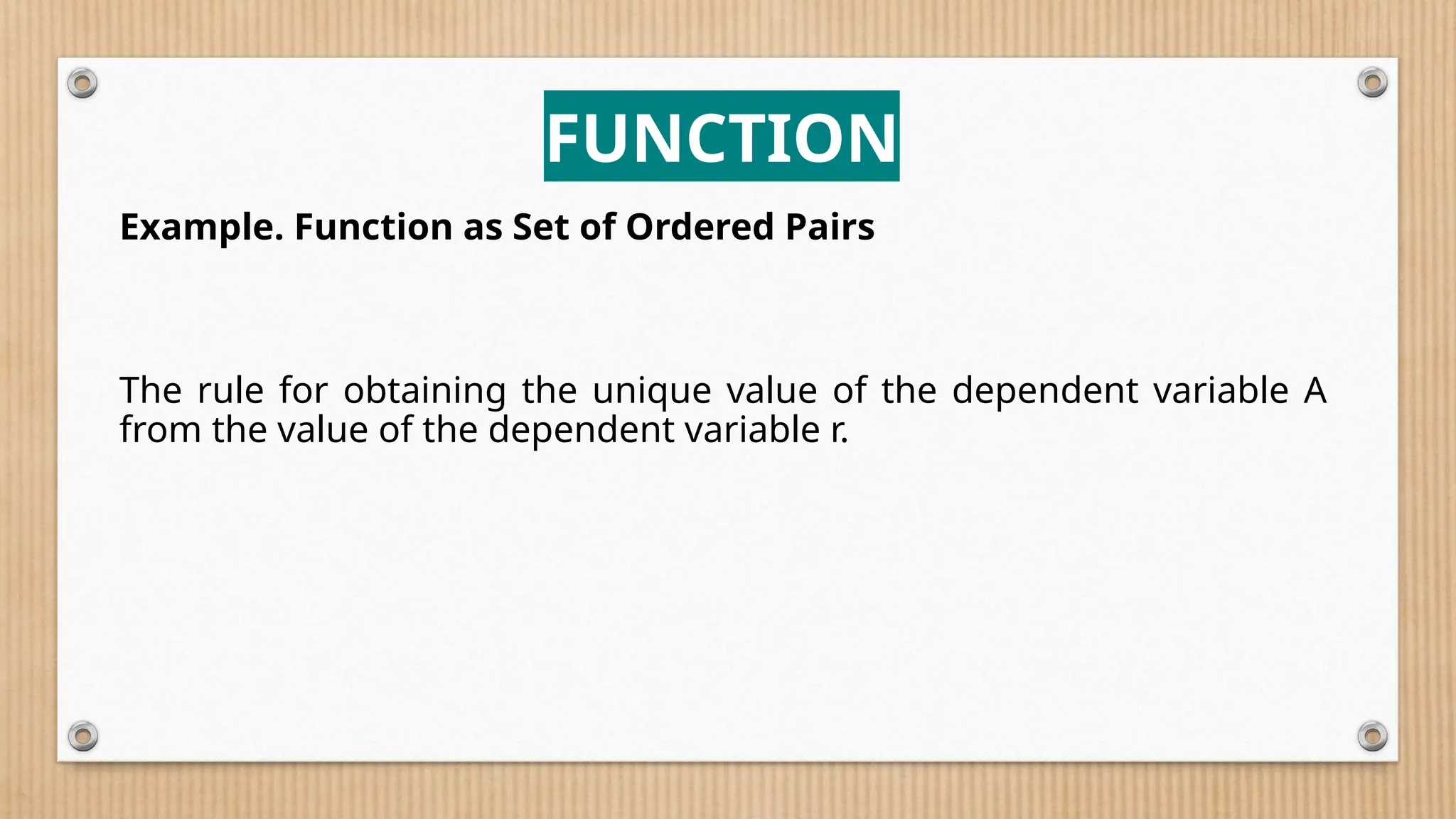 FUNCTION

Example. Function as Set of Ordered Pairs

The rule for obtaining the unique value of the dependent variable A from the value of the dependent variable r.